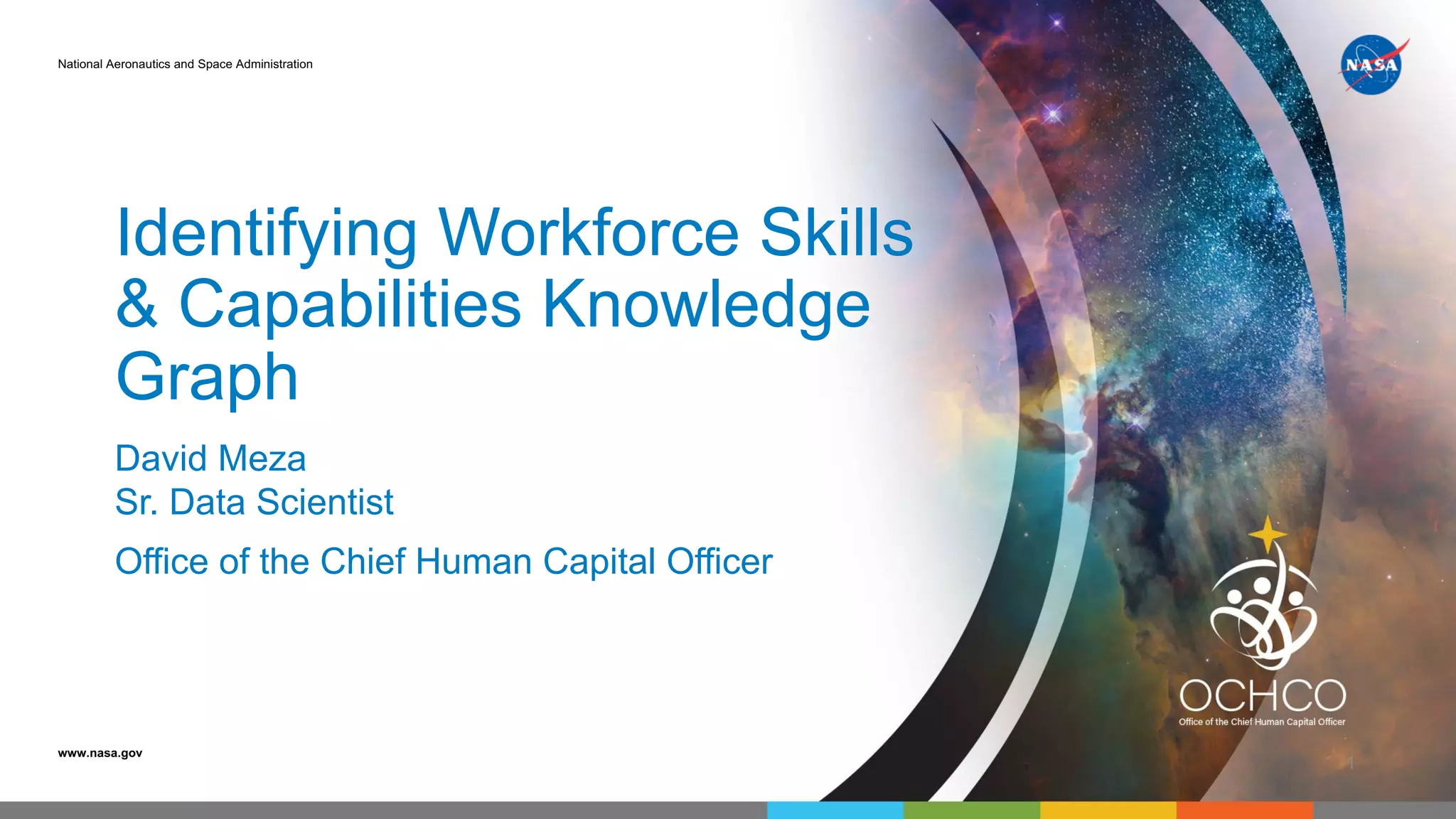 National Aeronautics and Space Administration

NASA

Identifying Workforce Skills & Capabilities Knowledge Graph

David Meza
Sr. Data Scientist

Office of the Chief Human Capital Officer

OCHCO
Office of the Chief Human Capital Officer

www.nasa.gov